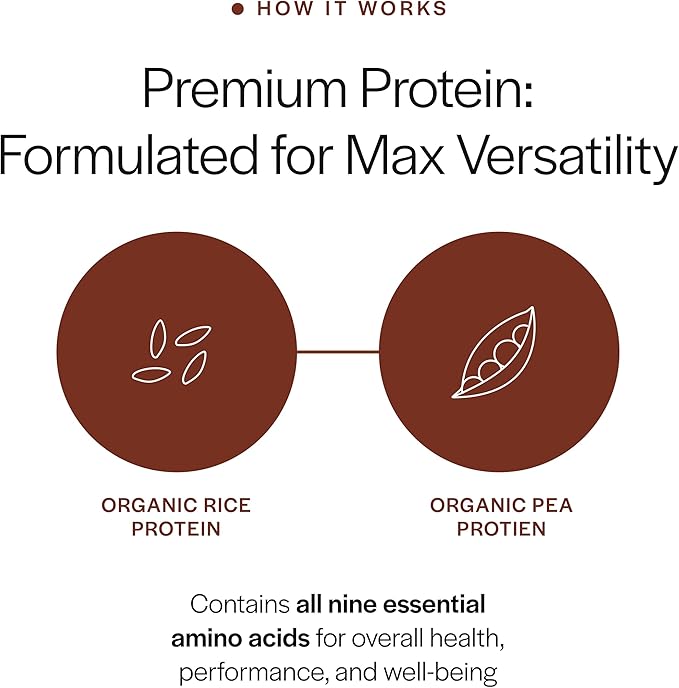 HOW IT WORKS

Premium Protein: Formulated for Max Versatility

ORGANIC RICE PROTEIN

ORGANIC PEA PROTIEN

Contains all nine essential amino acids for overall health, performance, and well-being